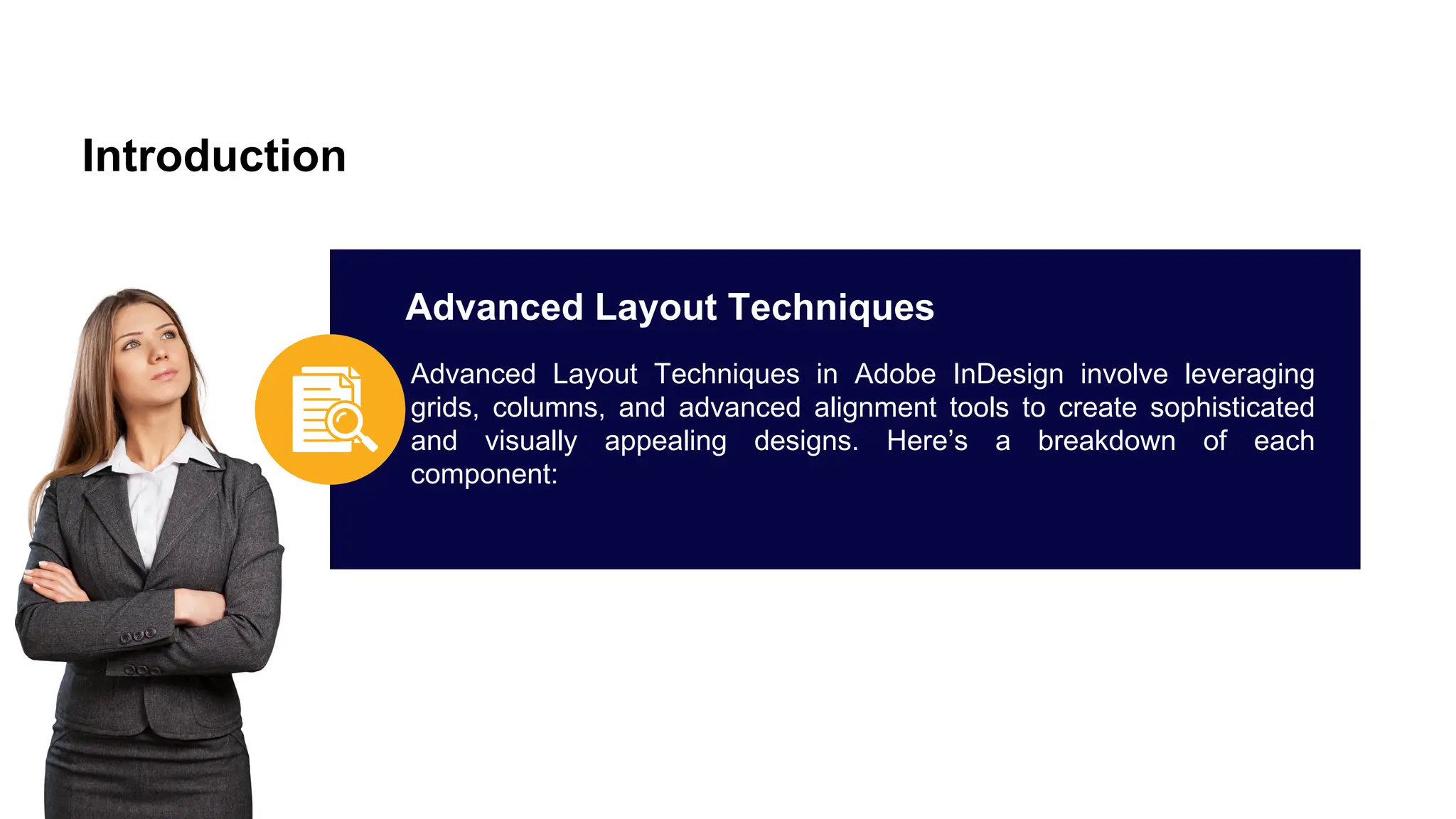 Introduction

Advanced Layout Techniques

Advanced Layout Techniques in Adobe InDesign involve leveraging grids, columns, and advanced alignment tools to create sophisticated and visually appealing designs. Here’s a breakdown of each component: